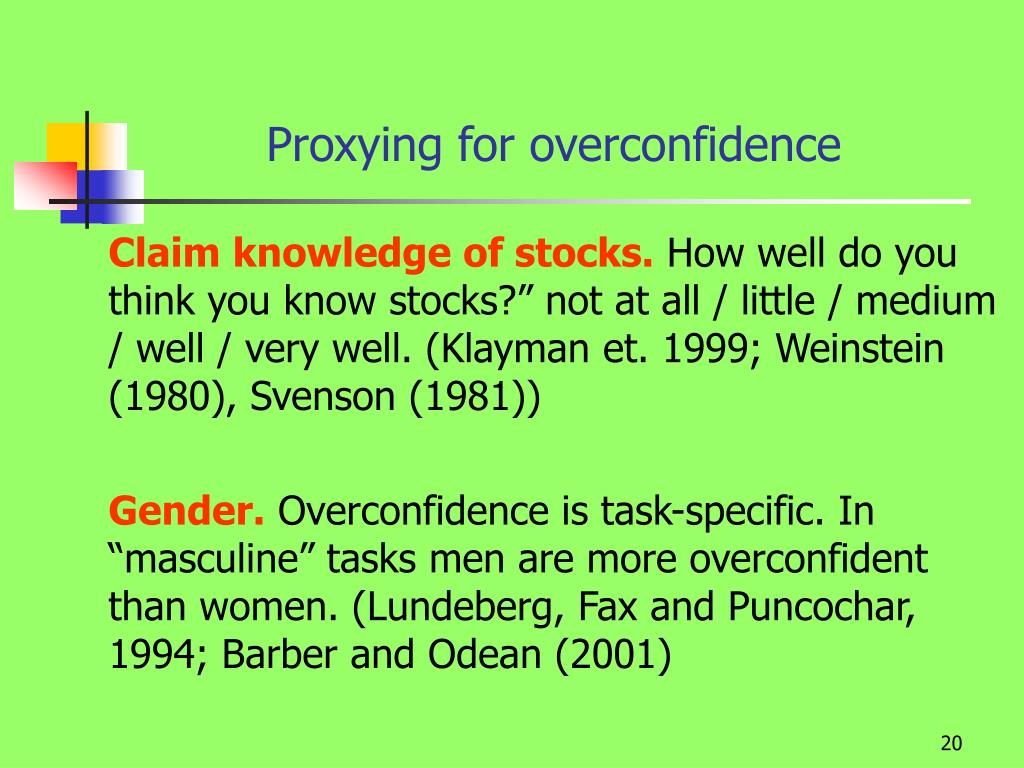 Proxying for overconfidence

Claim knowledge of stocks. How well do you think you know stocks?” not at all / little / medium / well / very well. (Klayman et. 1999; Weinstein (1980), Svenson (1981))

Gender. Overconfidence is task-specific. In “masculine” tasks men are more overconfident than women. (Lundeberg, Fax and Puncochar, 1994; Barber and Odean (2001)

20